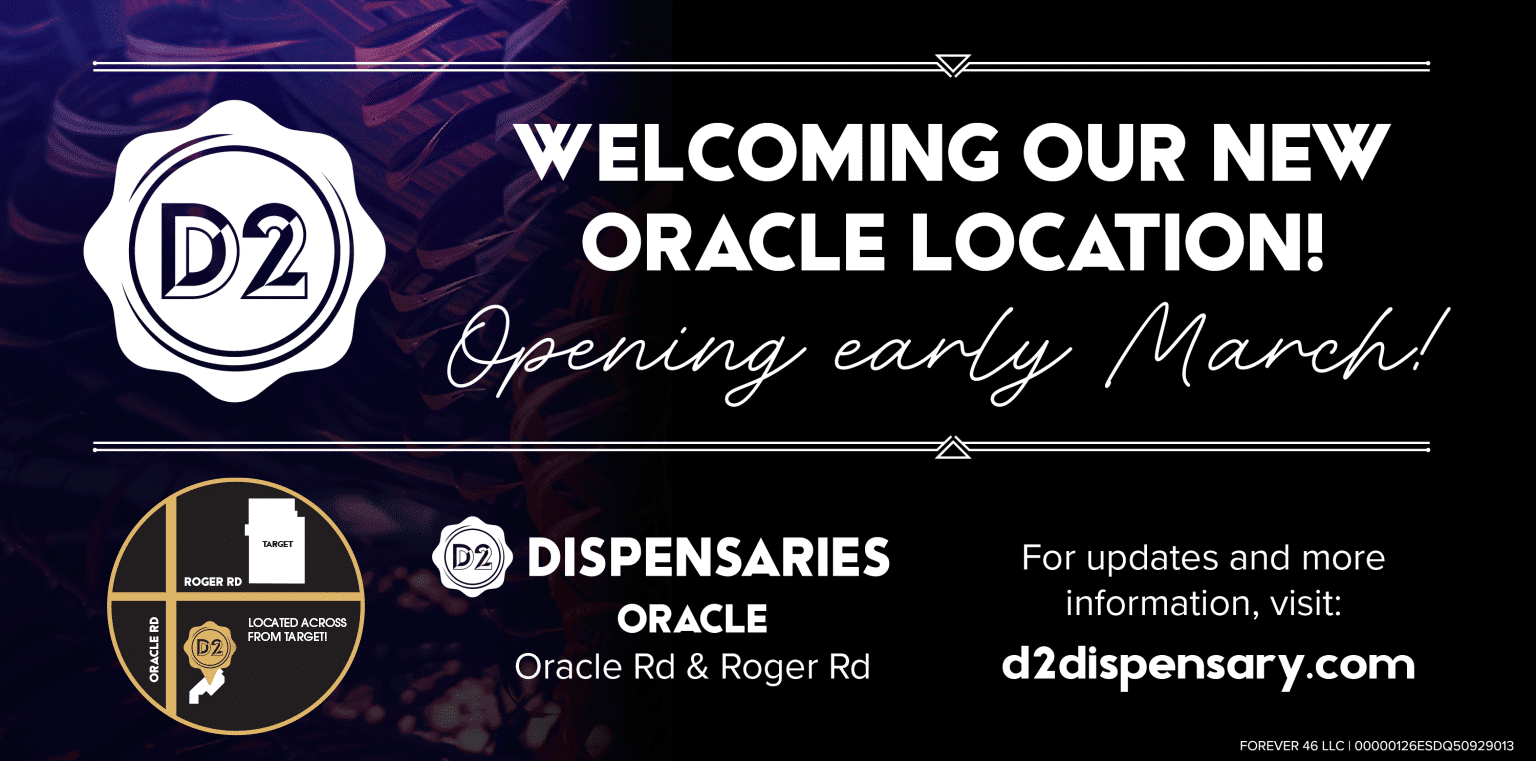 D2

WELCOMING OUR NEW ORACLE LOCATION!

Opening early March!

TARGET
ROGER RD
ORACLE RD
D2
LOCATED ACROSS FROM TARGET!

D2 DISPENSARIES
ORACLE
Oracle Rd & Roger Rd

For updates and more information, visit:
d2dispensary.com

FOREVER 46 LLC | 00000126ESDQ50929013